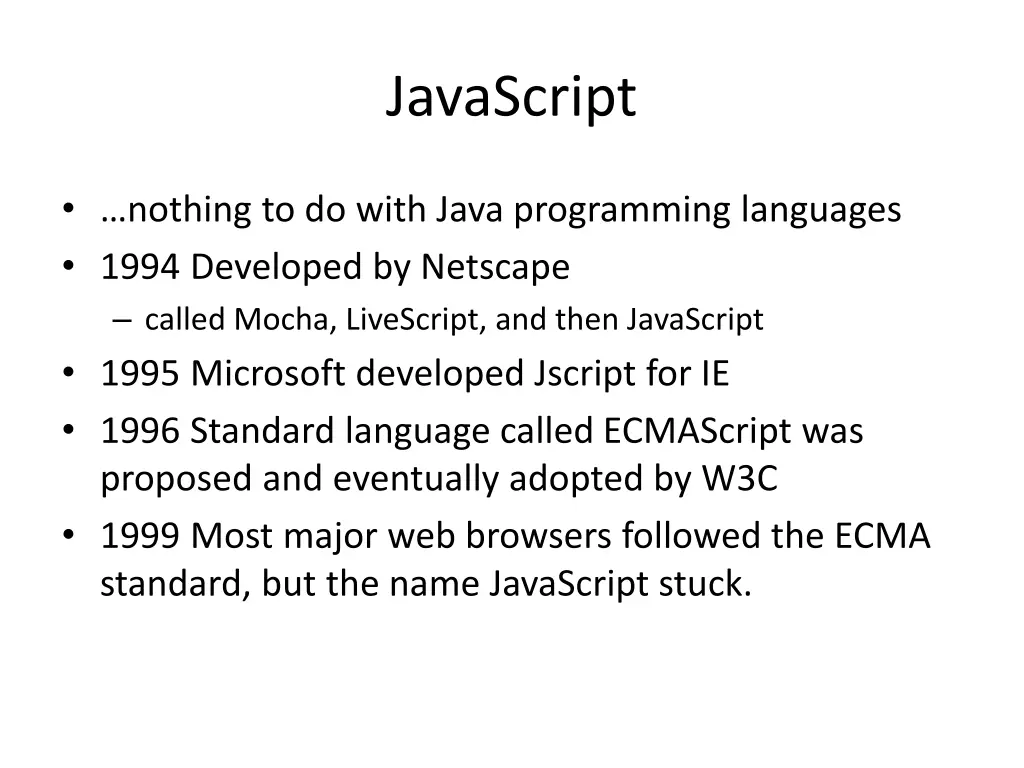 JavaScript

• …nothing to do with Java programming languages
• 1994 Developed by Netscape
  – called Mocha, LiveScript, and then JavaScript
• 1995 Microsoft developed Jscript for IE
• 1996 Standard language called ECMAScript was proposed and eventually adopted by W3C
• 1999 Most major web browsers followed the ECMA standard, but the name JavaScript stuck.